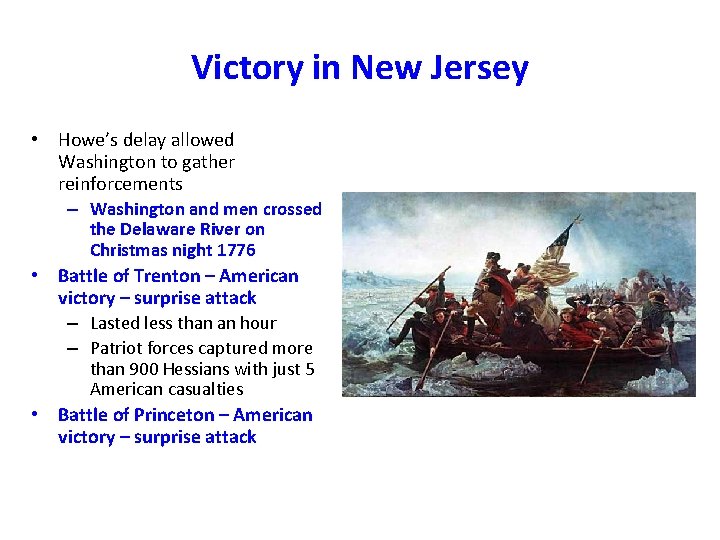 Victory in New Jersey

• Howe's delay allowed Washington to gather reinforcements
  – Washington and men crossed the Delaware River on Christmas night 1776
• Battle of Trenton – American victory – surprise attack
  – Lasted less than an hour
  – Patriot forces captured more than 900 Hessians with just 5 American casualties
• Battle of Princeton – American victory – surprise attack